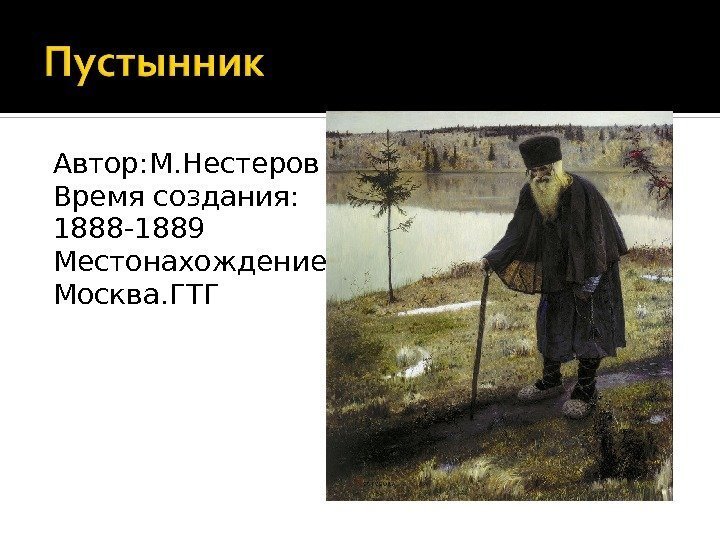 Пустынник

Автор:М.Нестеров
Время создания:
1888-1889
Местонахождение
Москва.ГТГ